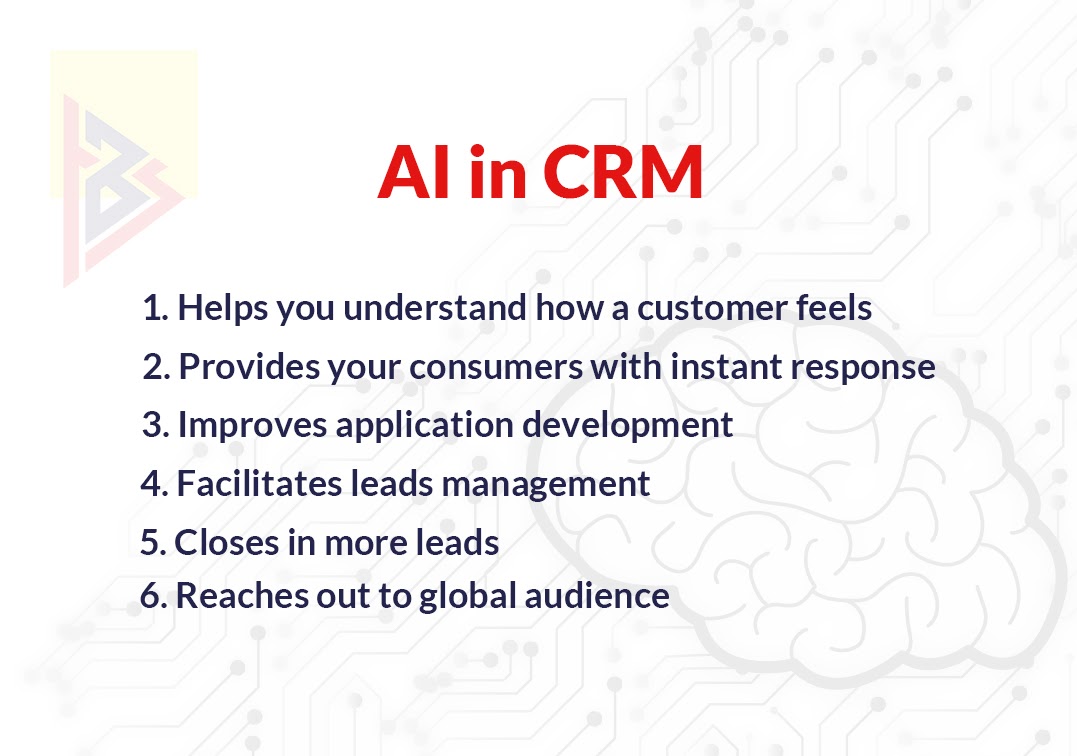 AI in CRM

1. Helps you understand how a customer feels
2. Provides your consumers with instant response
3. Improves application development
4. Facilitates leads management
5. Closes in more leads
6. Reaches out to global audience